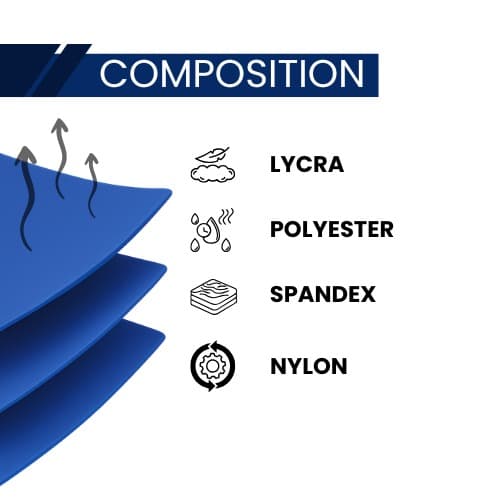 COMPOSITION

LYCRA

POLYESTER

SPANDEX

NYLON